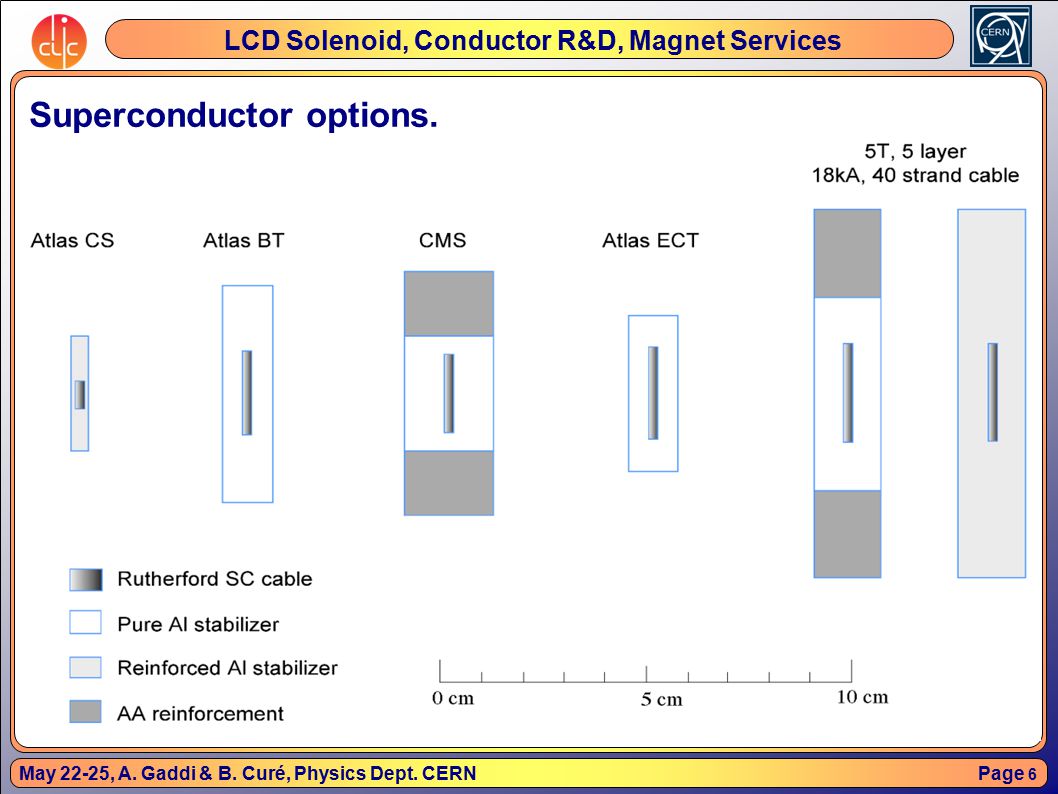 clic

LCD Solenoid, Conductor R&D, Magnet Services

CERN

Superconductor options.

5T, 5 layer
18kA, 40 strand cable

Atlas CS

Atlas BT

CMS

Atlas ECT

Rutherford SC cable

Pure Al stabilizer

Reinforced Al stabilizer

AA reinforcement

0 cm

5 cm

10 cm

May 22-25, A. Gaddi & B. Curé, Physics Dept. CERN

Page 6